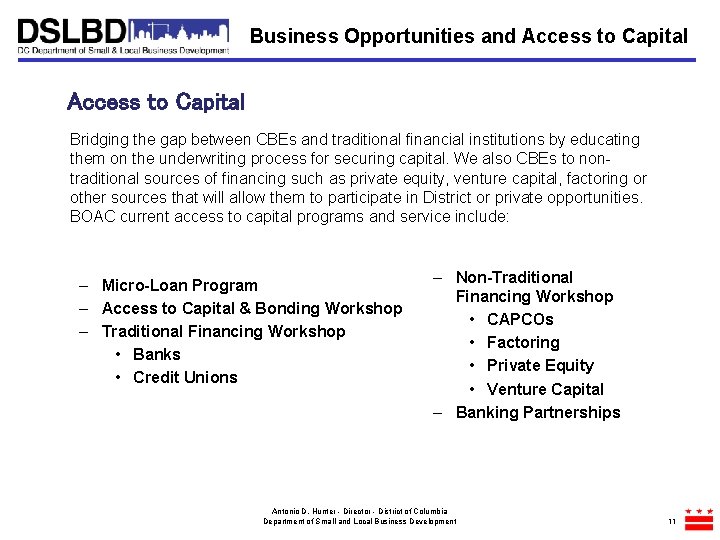 DSLBD
DC Department of Small & Local Business Development

Business Opportunities and Access to Capital

Access to Capital

Bridging the gap between CBEs and traditional financial institutions by educating them on the underwriting process for securing capital. We also CBEs to non-traditional sources of financing such as private equity, venture capital, factoring or other sources that will allow them to participate in District or private opportunities. BOAC current access to capital programs and service include:

– Micro-Loan Program
– Access to Capital & Bonding Workshop
– Traditional Financing Workshop
• Banks
• Credit Unions

– Non-Traditional Financing Workshop
• CAPCOs
• Factoring
• Private Equity
• Venture Capital
– Banking Partnerships

Antonio D. Hunter - Director - District of Columbia
Department of Small and Local Business Development

11